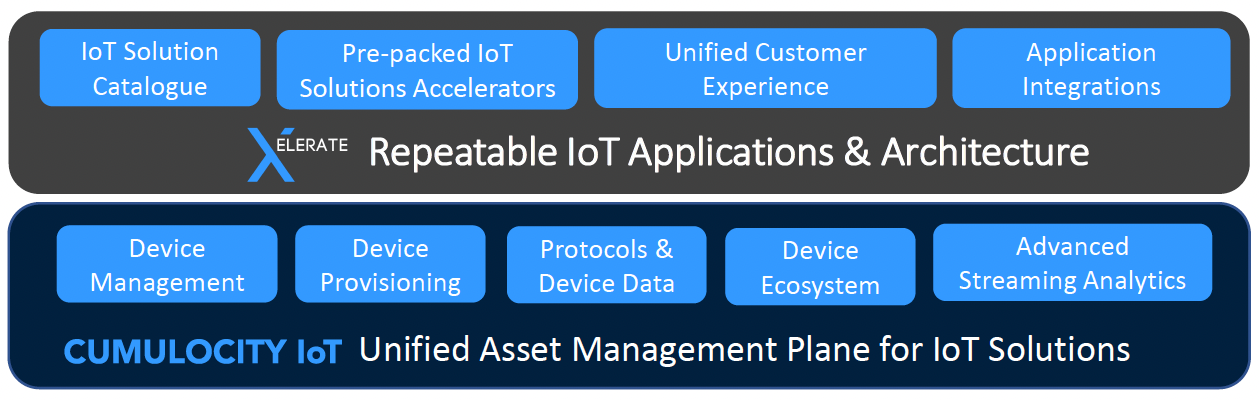 IoT Solution Catalogue

Pre-packed IoT Solutions Accelerators

Unified Customer Experience

Application Integrations

XELERATE Repeatable IoT Applications & Architecture

Device Management

Device Provisioning

Protocols & Device Data

Device Ecosystem

Advanced Streaming Analytics

CUMULOCITY IoT Unified Asset Management Plane for IoT Solutions